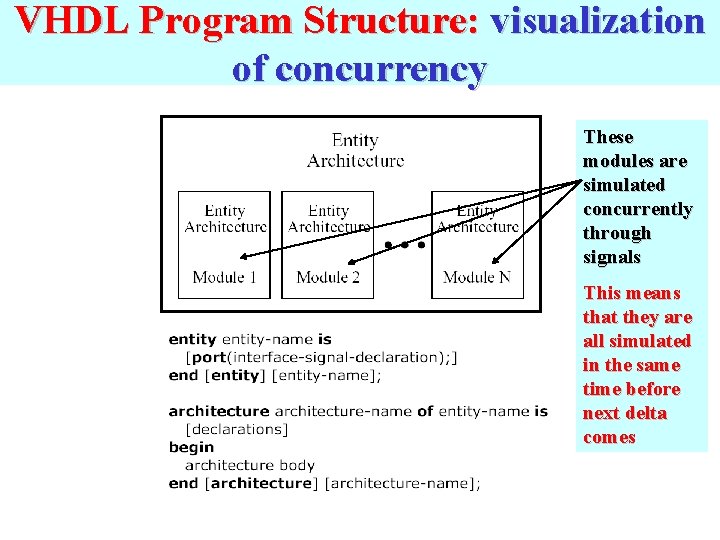 VHDL Program Structure: visualization of concurrency

Entity
Architecture

Entity
Architecture

Module 1

Entity
Architecture

Module 2

Entity
Architecture

Module N

These modules are simulated concurrently through signals

This means that they are all simulated in the same time before next delta comes

entity entity-name is
[port(interface-signal-declaration);]
end [entity] [entity-name];

architecture architecture-name of entity-name is
[declarations]
begin
architecture body
end [architecture] [architecture-name];